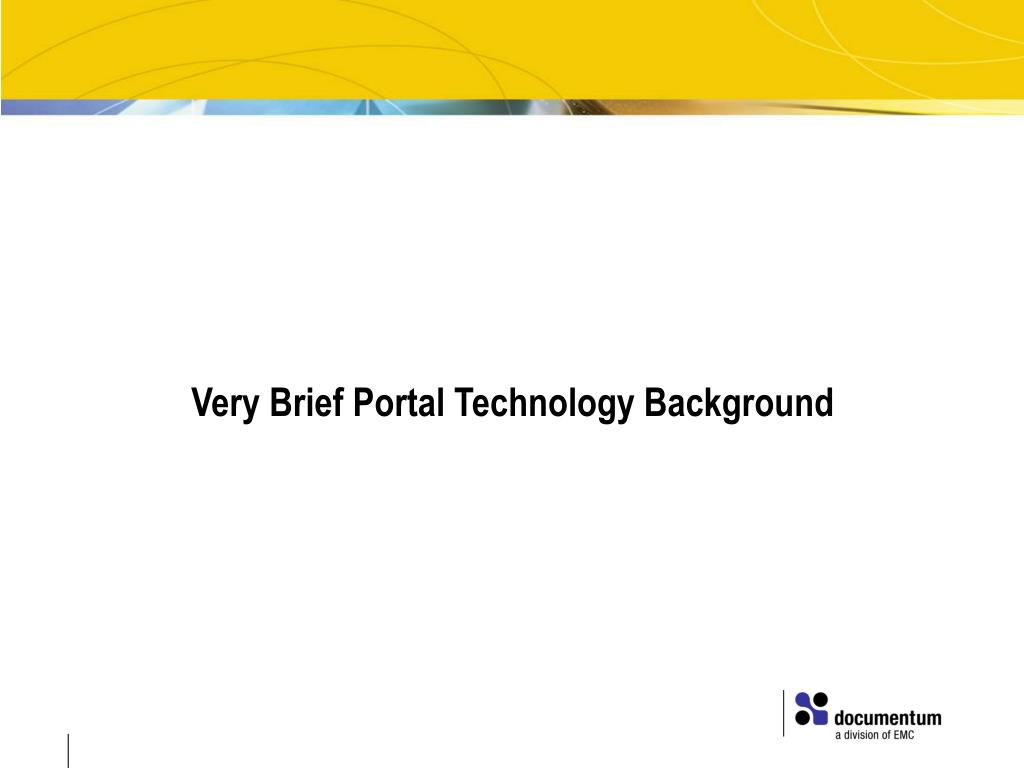 Very Brief Portal Technology Background

documentum
a division of EMC